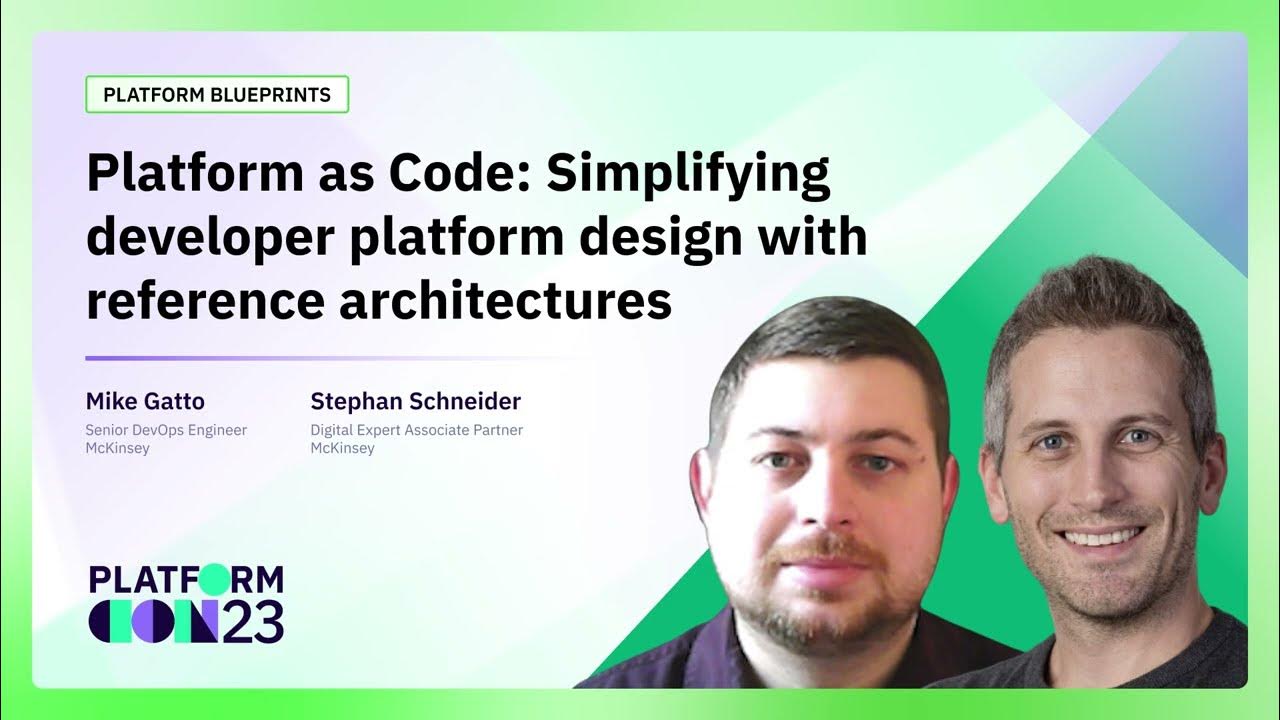 PLATFORM BLUEPRINTS

Platform as Code: Simplifying developer platform design with reference architectures

Mike Gatto
Senior DevOps Engineer
McKinsey

Stephan Schneider
Digital Expert Associate Partner
McKinsey

PLATFORM
CON23